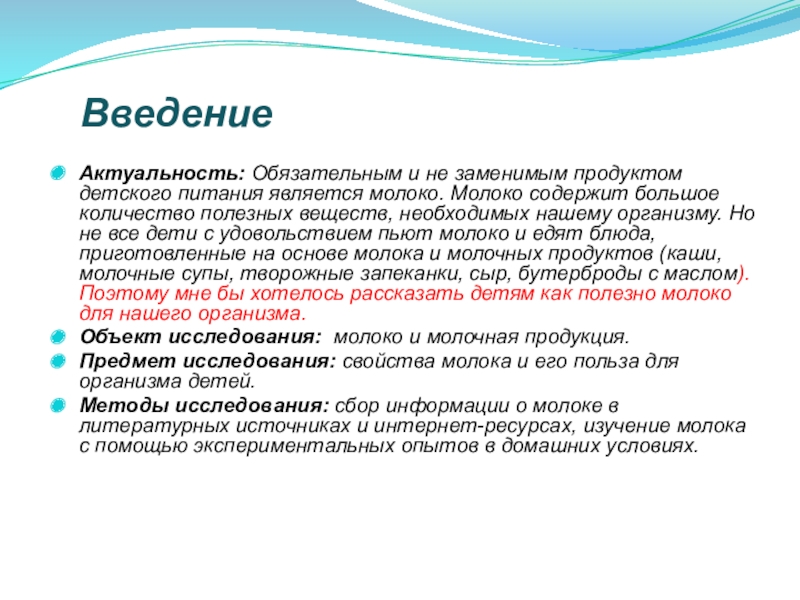 Введение

Актуальность: Обязательным и не заменимым продуктом детского питания является молоко. Молоко содержит большое количество полезных веществ, необходимых нашему организму. Но не все дети с удовольствием пьют молоко и едят блюда, приготовленные на основе молока и молочных продуктов (каши, молочные супы, творожные запеканки, сыр, бутерброды с маслом). Поэтому мне бы хотелось рассказать детям как полезно молоко для нашего организма.

Объект исследования: молоко и молочная продукция.

Предмет исследования: свойства молока и его польза для организма детей.

Методы исследования: сбор информации о молоке в литературных источниках и интернет-ресурсах, изучение молока с помощью экспериментальных опытов в домашних условиях.